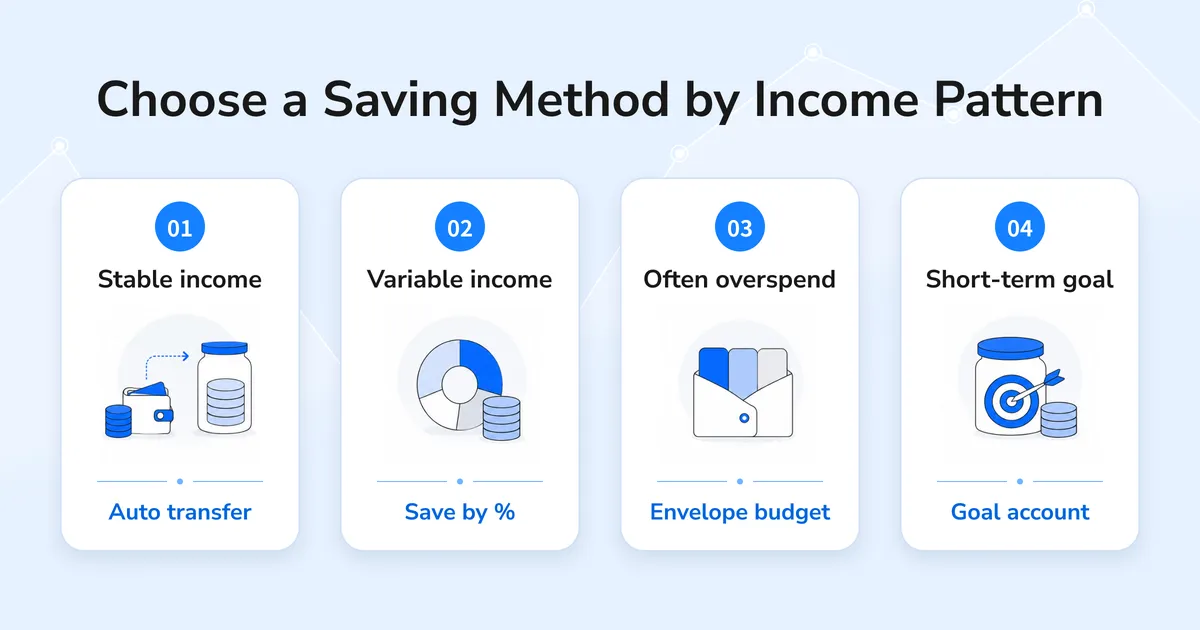 Choose a Saving Method by Income Pattern

01
Stable income
Auto transfer

02
Variable income
Save by %

03
Often overspend
Envelope budget

04
Short-term goal
Goal account